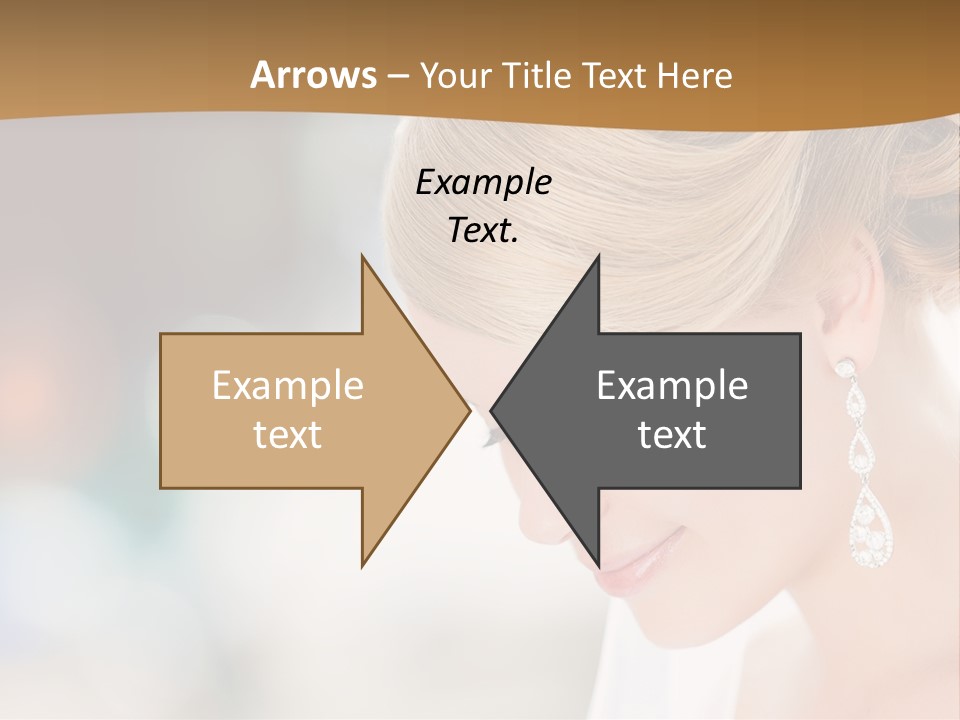 Arrows – Your Title Text Here

Example Text.

Example text

Example text